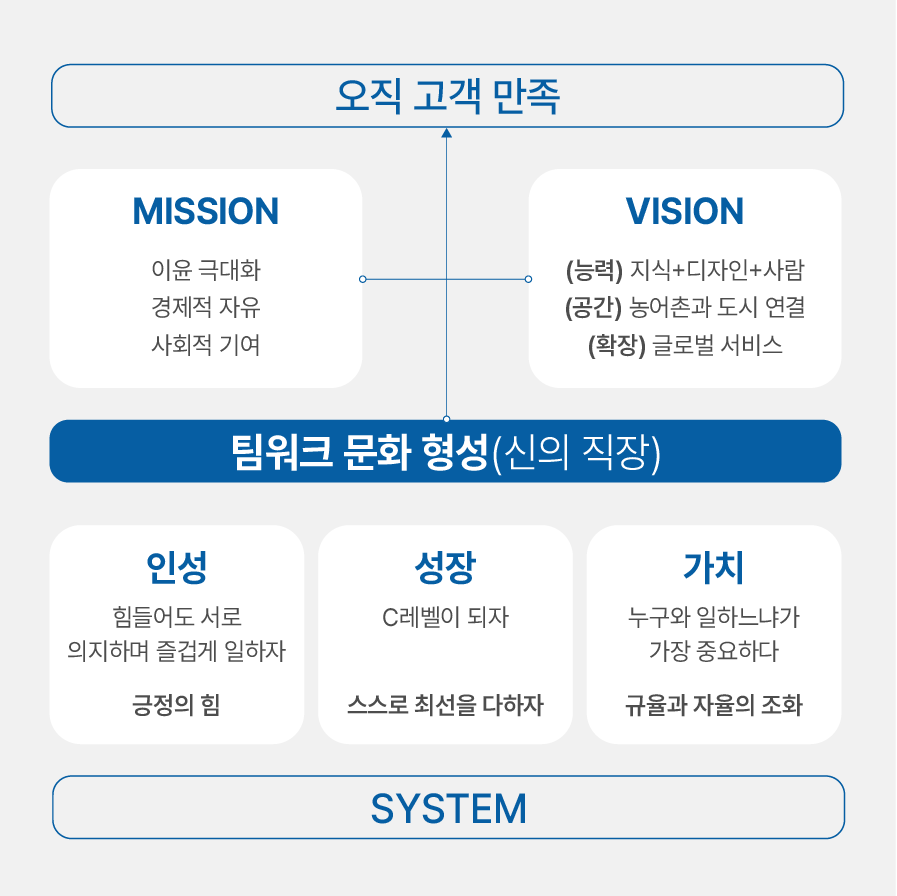 오직 고객 만족

MISSION

이윤 극대화
경제적 자유
사회적 기여

VISION

(능력) 지식+디자인+사람
(공간) 농어촌과 도시 연결
(확장) 글로벌 서비스

팀워크 문화 형성(신의 직장)

인성

힘들어도 서로
의지하며 즐겁게 일하자

긍정의 힘

성장

C레벨이 되자

스스로 최선을 다하자

가치

누구와 일하느냐가
가장 중요하다

규율과 자율의 조화

SYSTEM